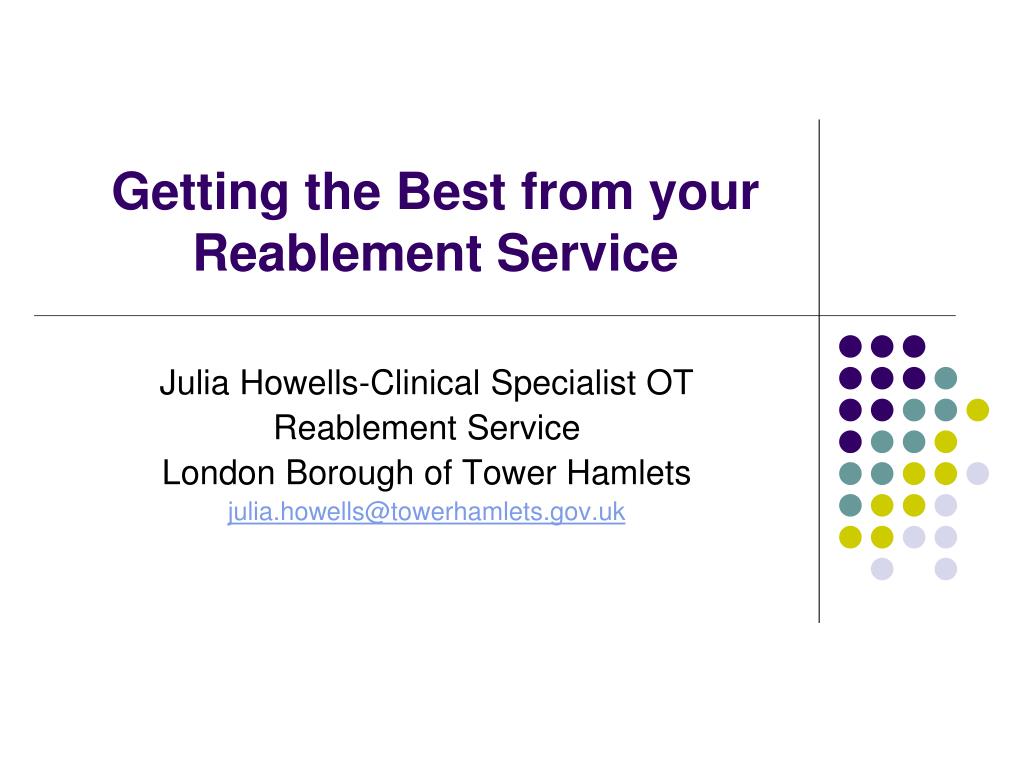 Getting the Best from your Reablement Service

Julia Howells-Clinical Specialist OT
Reablement Service
London Borough of Tower Hamlets
julia.howells@towerhamlets.gov.uk